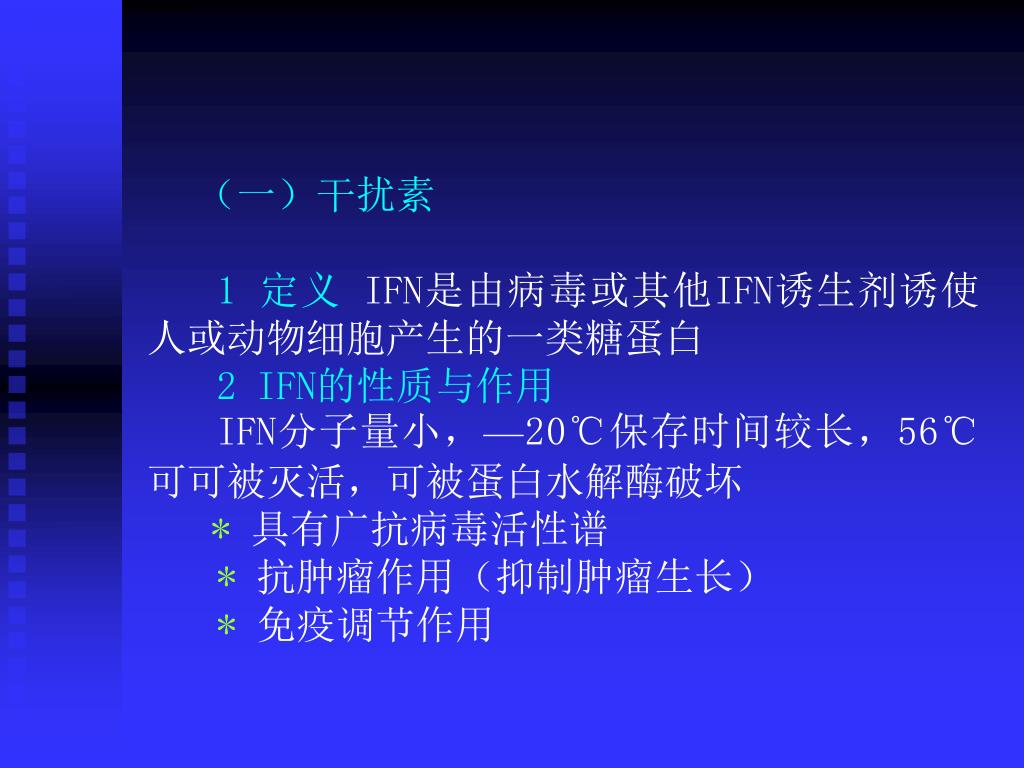 （一）干扰素

1 定义 IFN是由病毒或其他IFN诱生剂诱使人或动物细胞产生的一类糖蛋白

2 IFN的性质与作用

IFN分子量小，—20℃保存时间较长，56℃可可被灭活，可被蛋白水解酶破坏

* 具有广抗病毒活性谱

* 抗肿瘤作用（抑制肿瘤生长）

* 免疫调节作用